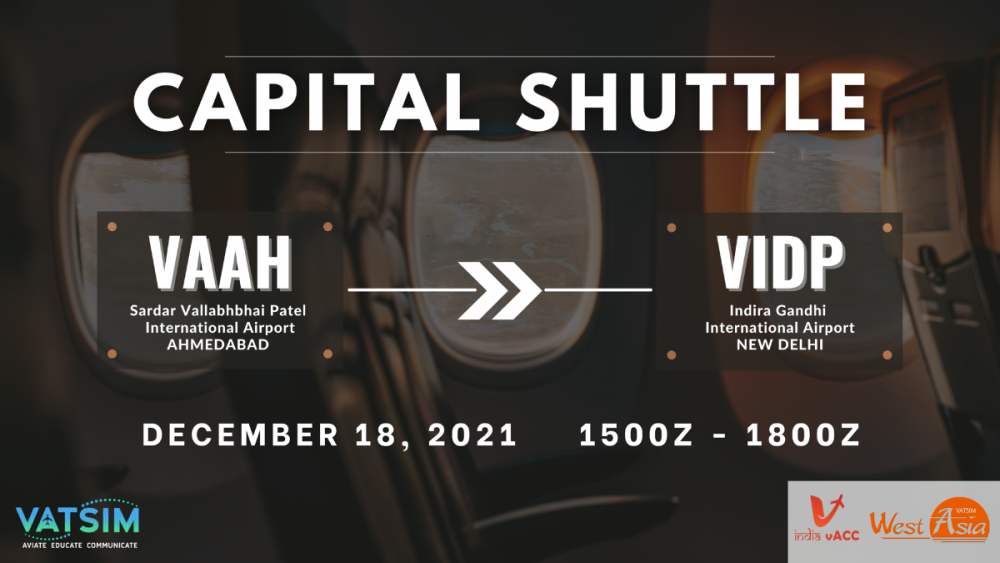 CAPITAL SHUTTLE

VAAH
Sardar Vallabhbhai Patel International Airport AHMEDABAD

VIDP
Indira Gandhi International Airport NEW DELHI

DECEMBER 18, 2021 1500Z - 1800Z

VATSIM
AVIATE EDUCATE COMMUNICATE

india vACC

VATSIM West Asia